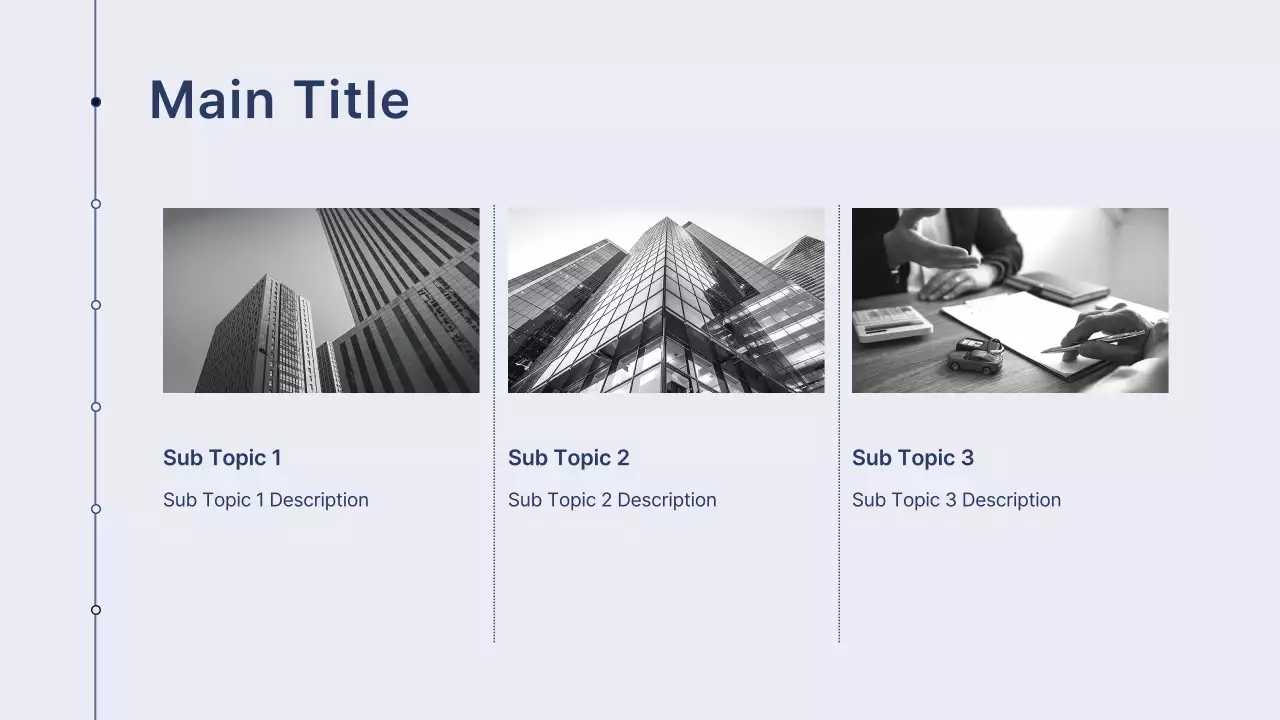 Main Title

Sub Topic 1

Sub Topic 1 Description

Sub Topic 2

Sub Topic 2 Description

Sub Topic 3

Sub Topic 3 Description